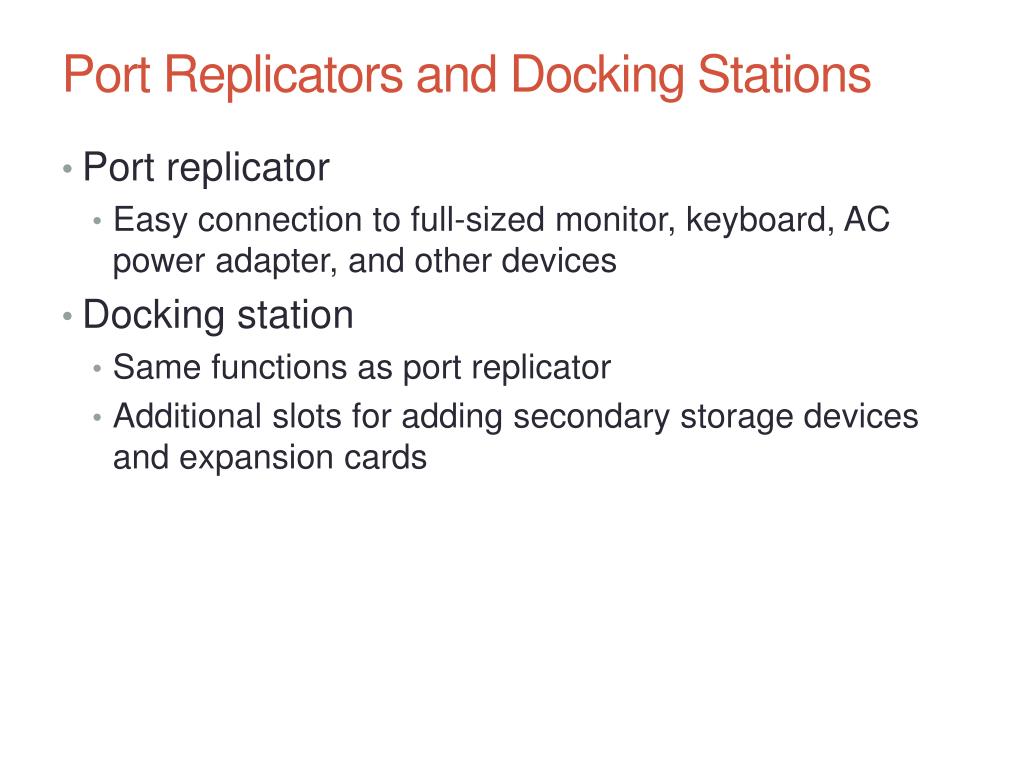 Port Replicators and Docking Stations

• Port replicator
  • Easy connection to full-sized monitor, keyboard, AC power adapter, and other devices
• Docking station
  • Same functions as port replicator
  • Additional slots for adding secondary storage devices and expansion cards